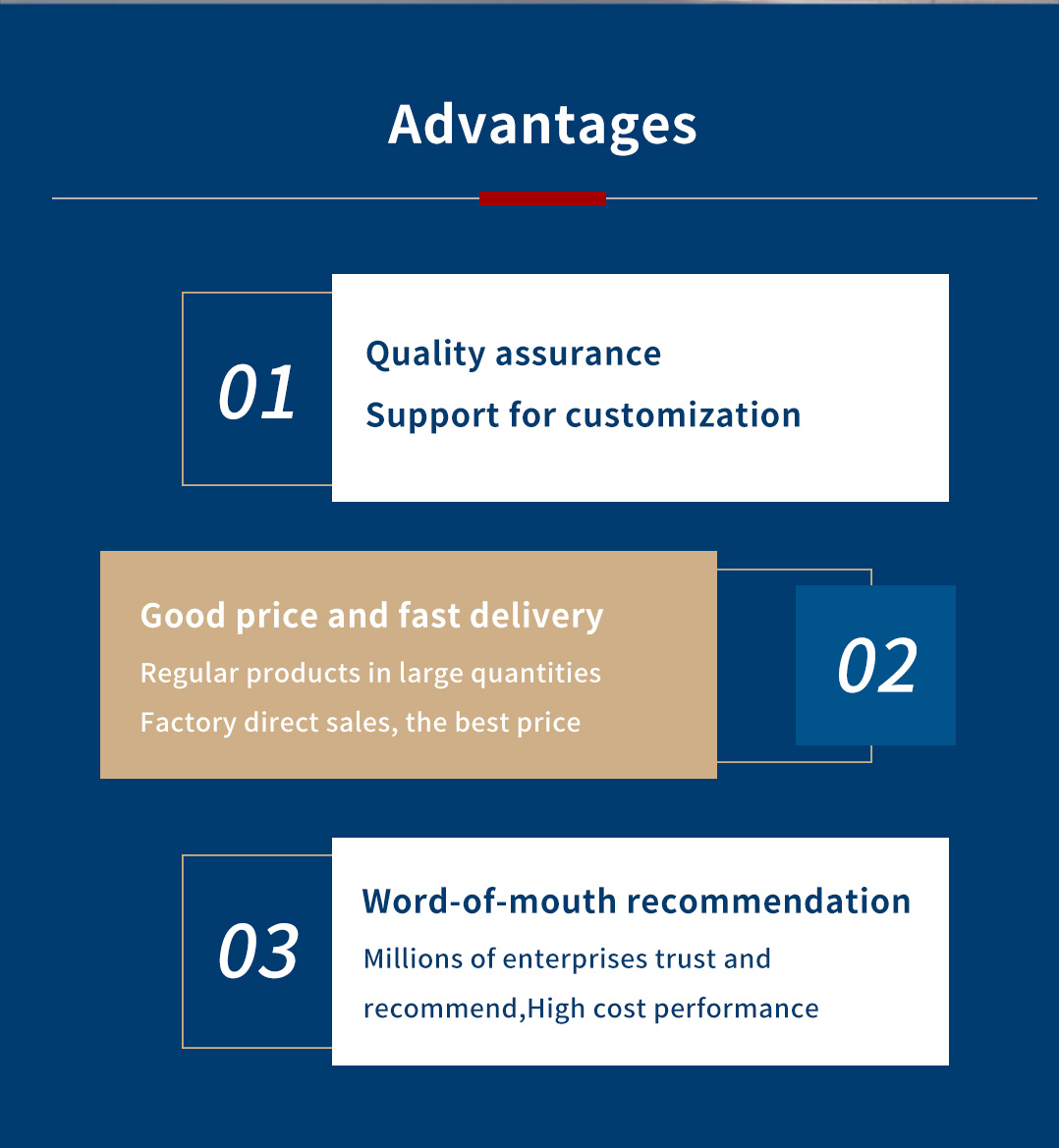 Advantages

01

Quality assurance
Support for customization

Good price and fast delivery
Regular products in large quantities
Factory direct sales, the best price

02

03

Word-of-mouth recommendation
Millions of enterprises trust and recommend,High cost performance